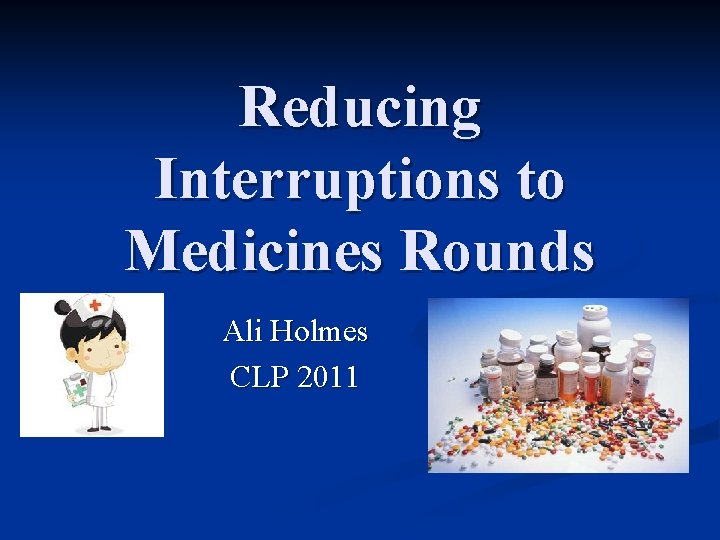 Reducing Interruptions to Medicines Rounds

Ali Holmes
CLP 2011